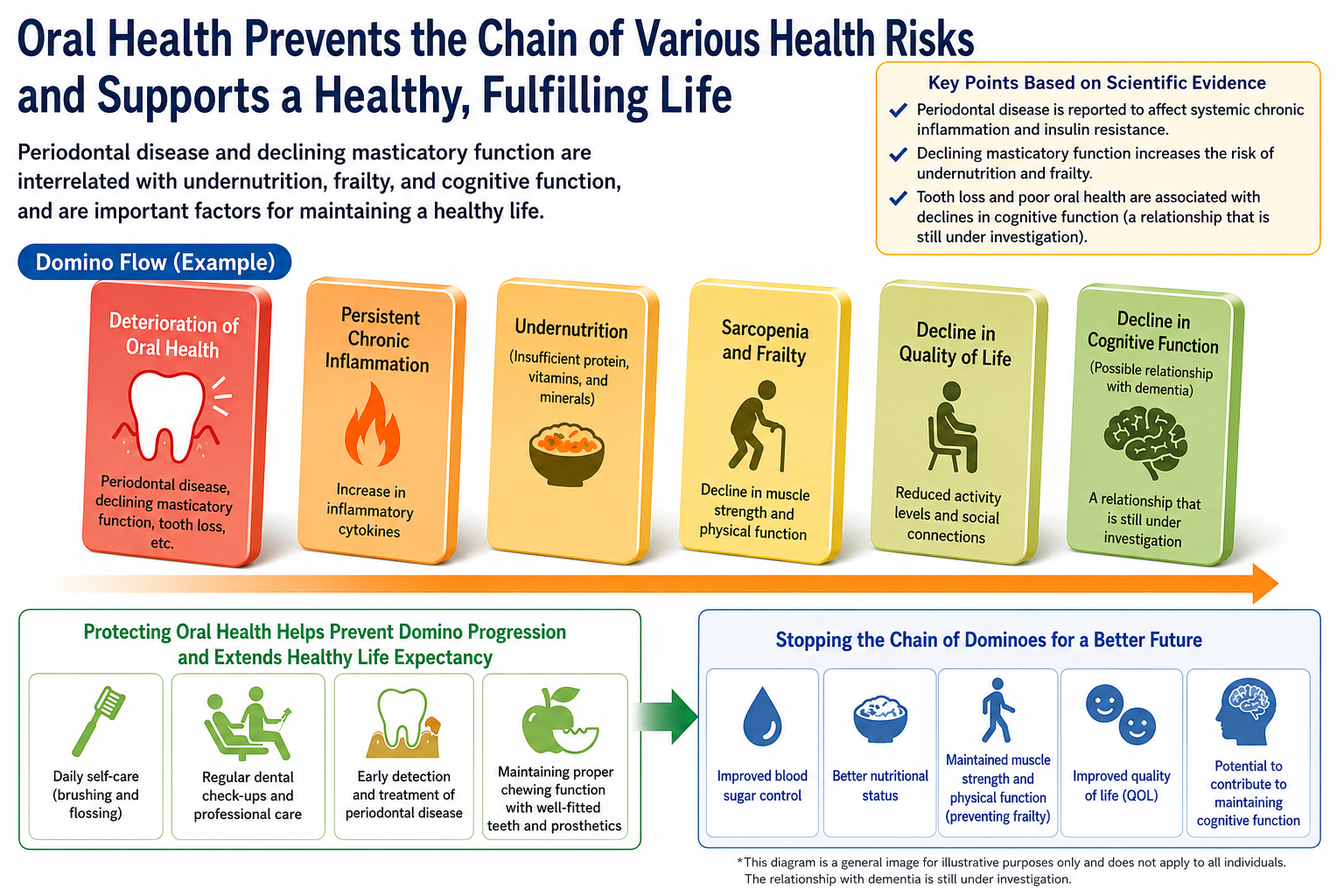 Oral Health Prevents the Chain of Various Health Risks and Supports a Healthy, Fulfilling Life

Periodontal disease and declining masticatory function are interrelated with undernutrition, frailty, and cognitive function, and are important factors for maintaining a healthy life.

Key Points Based on Scientific Evidence

Periodontal disease is reported to affect systemic chronic inflammation and insulin resistance.

Declining masticatory function increases the risk of undernutrition and frailty.

Tooth loss and poor oral health are associated with declines in cognitive function (a relationship that is still under investigation).

Domino Flow (Example)

Deterioration of Oral Health

Periodontal disease, declining masticatory function, tooth loss, etc.

Persistent Chronic Inflammation

Increase in inflammatory cytokines

Undernutrition

(Insufficient protein, vitamins, and minerals)

Sarcopenia and Frailty

Decline in muscle strength and physical function

Decline in Quality of Life

Reduced activity levels and social connections

Decline in Cognitive Function

(Possible relationship with dementia)

A relationship that is still under investigation

Protecting Oral Health Helps Prevent Domino Progression and Extends Healthy Life Expectancy

Daily self-care (brushing and flossing)

Regular dental check-ups and professional care

Early detection and treatment of periodontal disease

Maintaining proper chewing function with well-fitted teeth and prosthetics

Stopping the Chain of Dominoes for a Better Future

Improved blood sugar control

Better nutritional status

Maintained muscle strength and physical function (preventing frailty)

Improved quality of life (QOL)

Potential to contribute to maintaining cognitive function

*This diagram is a general image for illustrative purposes only and does not apply to all individuals. The relationship with dementia is still under investigation.